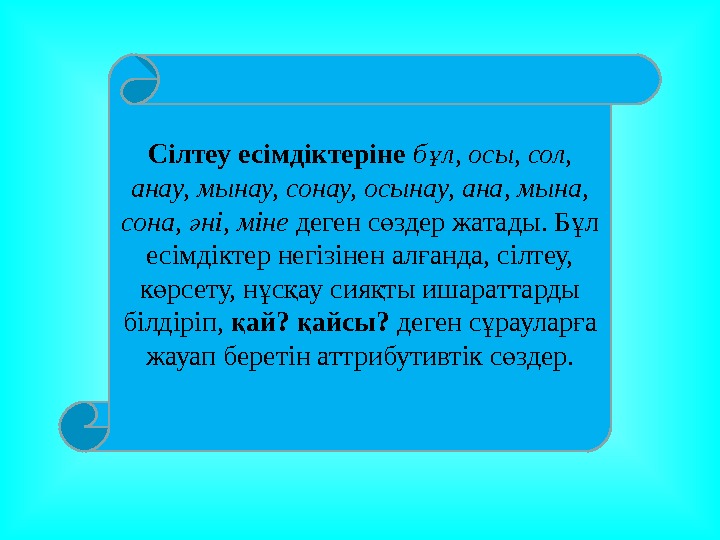 Сілтеу есімдіктеріне бұл, осы, сол, анау, мынау, сонау, осынау, ана, мына, сона, әні, міне деген сөздер жатады. Бұл есімдіктер негізінен алғанда, сілтеу, көрсету, нұсқау сияқты ишараттарды білдіріп, қай? қайсы? деген сұрауларға жауап беретін аттрибутивтік сөздер.